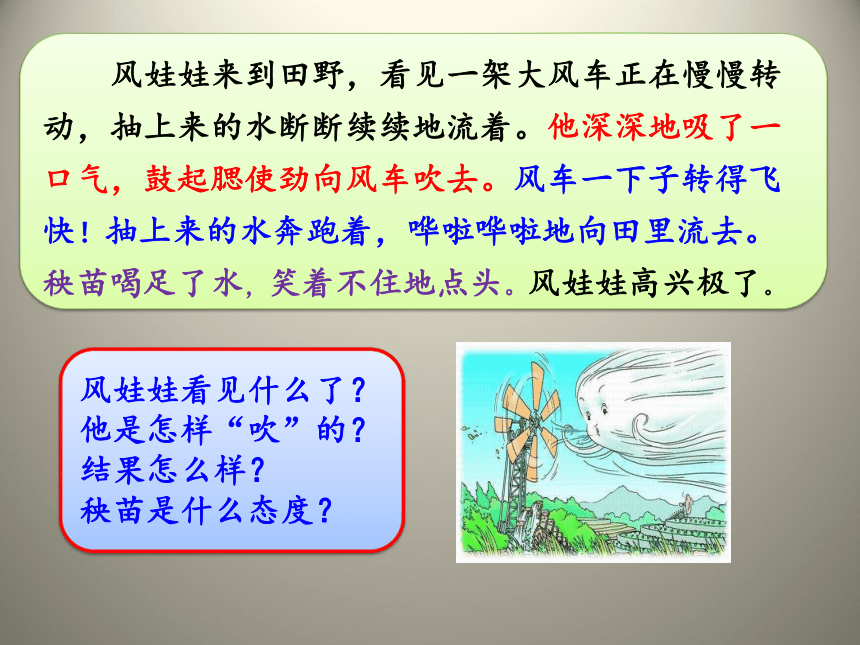 风娃娃来到田野，看见一架大风车正在慢慢转动，抽上来的水断断续续地流着。他深深地吸了一口气，鼓起腮使劲向风车吹去。风车一下子转得飞快！抽上来的水奔跑着，哗啦哗啦地向田里流去。秧苗喝足了水，笑着不住地点头。风娃娃高兴极了。

风娃娃看见什么了？
他是怎样“吹”的？
结果怎么样？
秧苗是什么态度？